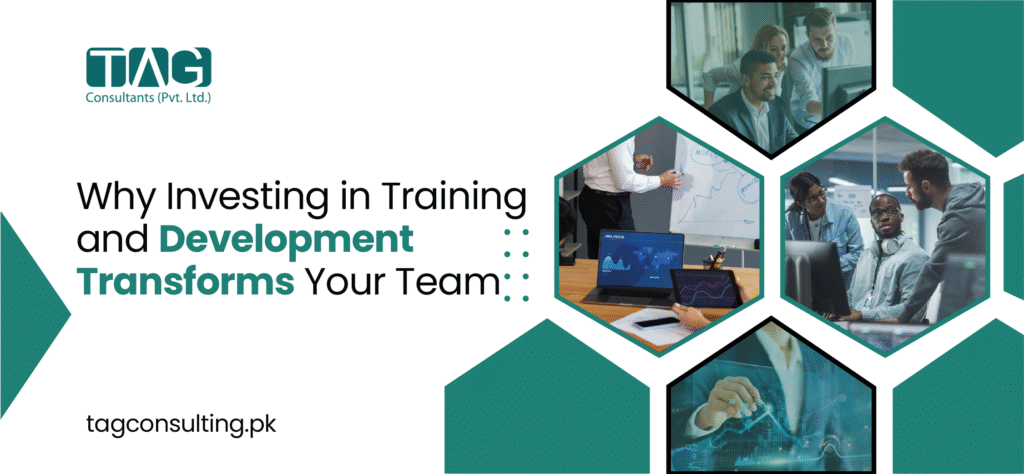 TAG
Consultants (Pvt. Ltd.)

Why Investing in Training and Development Transforms Your Team

tagconsulting.pk